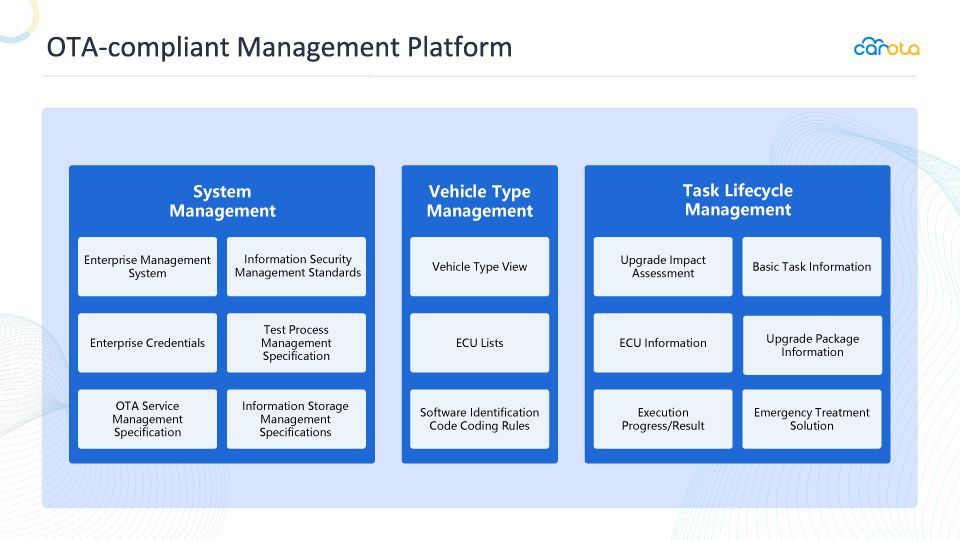 OTA-compliant Management Platform

carota

System Management

Enterprise Management System

Information Security Management Standards

Enterprise Credentials

Test Process Management Specification

OTA Service Management Specification

Information Storage Management Specifications

Vehicle Type Management

Vehicle Type View

ECU Lists

Software Identification Code Coding Rules

Task Lifecycle Management

Upgrade Impact Assessment

Basic Task Information

ECU Information

Upgrade Package Information

Execution Progress/Result

Emergency Treatment Solution